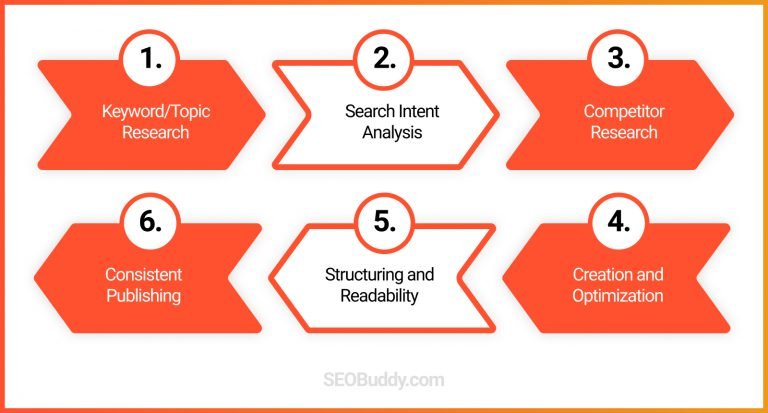 1.
Keyword/Topic Research

2.
Search Intent Analysis

3.
Competitor Research

4.
Creation and Optimization

5.
Structuring and Readability

6.
Consistent Publishing

SEOBuddy.com